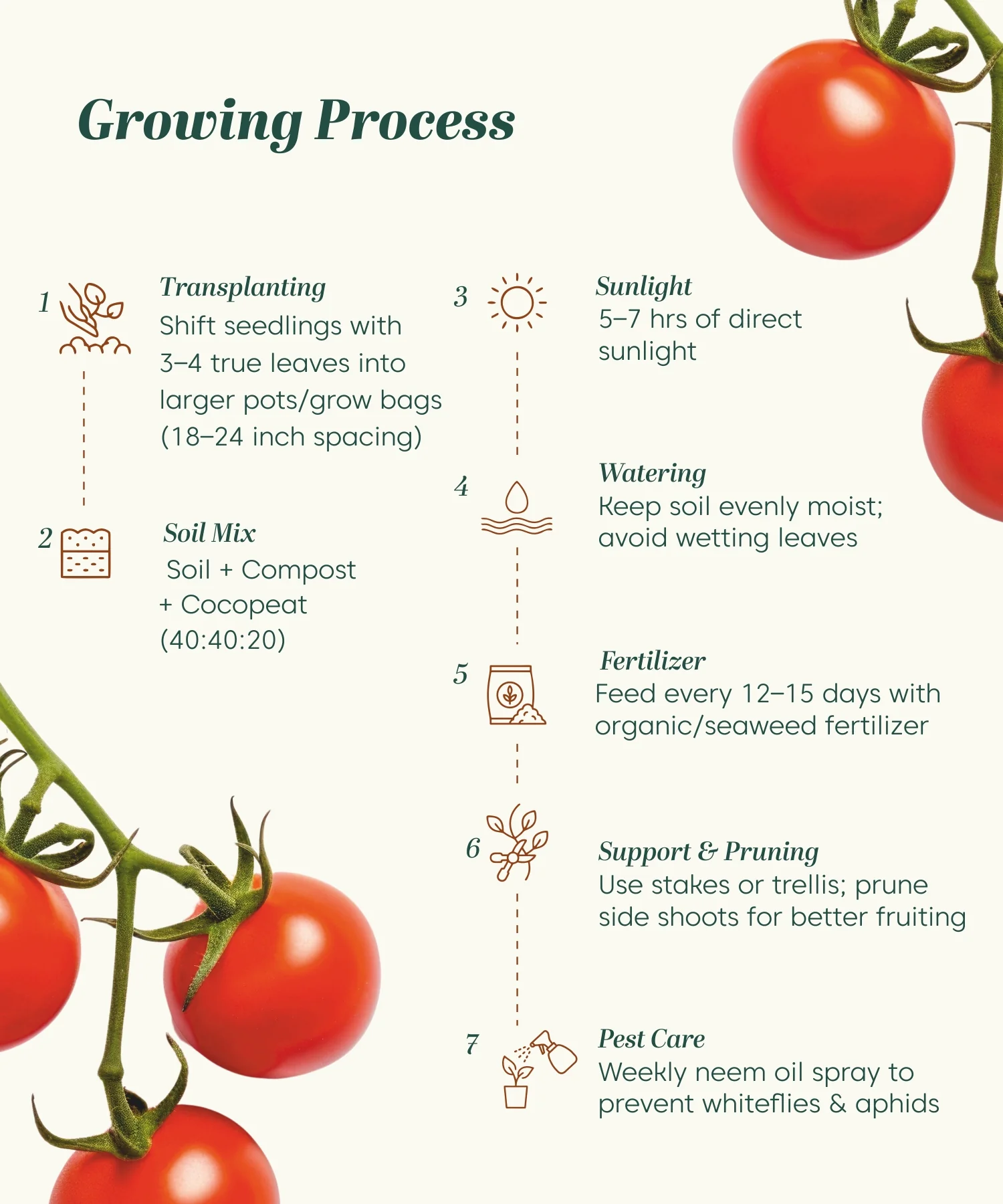 Growing Process

1 Transplanting
Shift seedlings with 3–4 true leaves into larger pots/grow bags (18–24 inch spacing)

2 Soil Mix
Soil + Compost + Cocopeat (40:40:20)

3 Sunlight
5–7 hrs of direct sunlight

4 Watering
Keep soil evenly moist; avoid wetting leaves

5 Fertilizer
Feed every 12–15 days with organic/seaweed fertilizer

6 Support & Pruning
Use stakes or trellis; prune side shoots for better fruiting

7 Pest Care
Weekly neem oil spray to prevent whiteflies & aphids